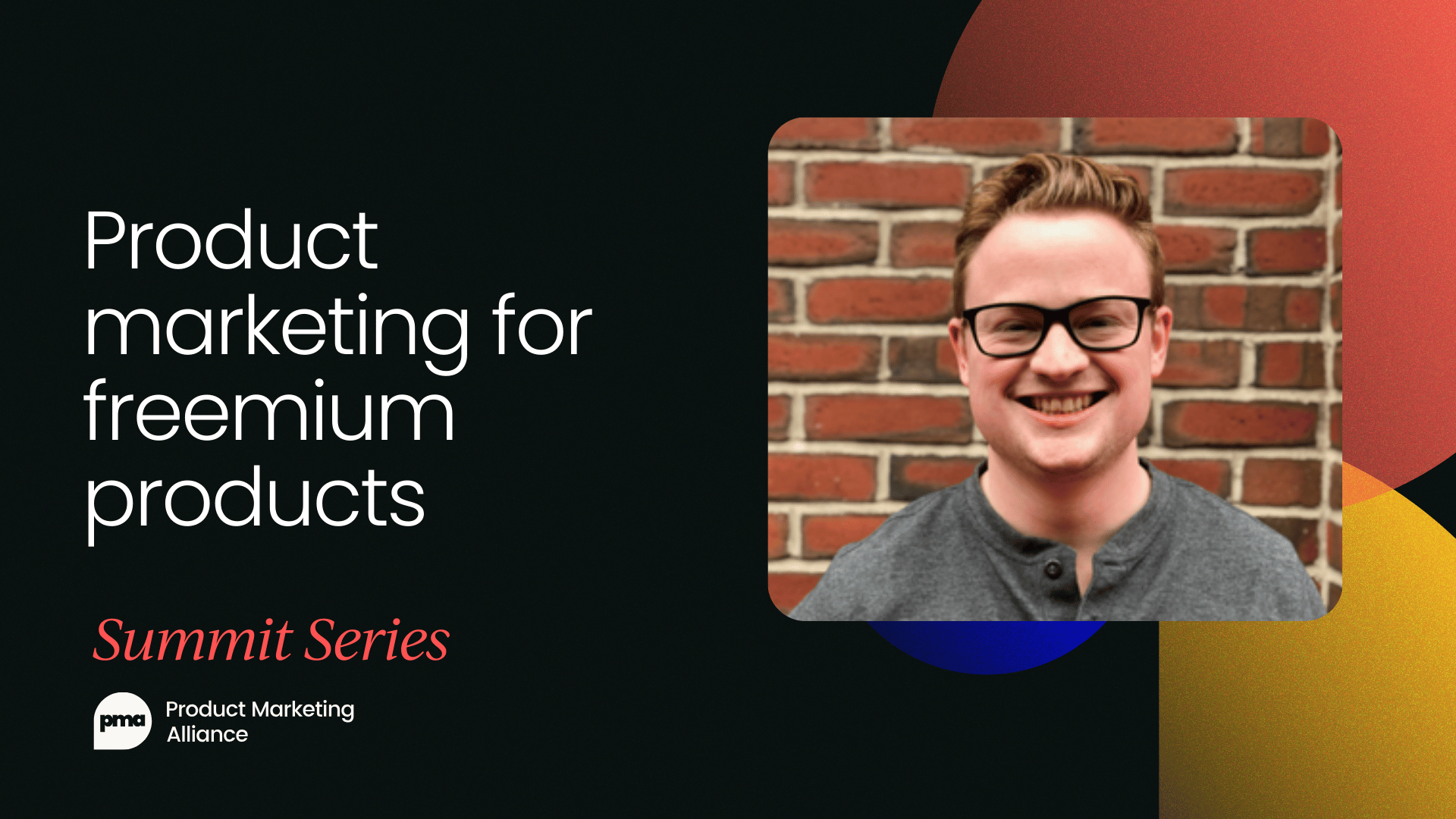 Product marketing for freemium products

Summit Series

pma

Product Marketing Alliance